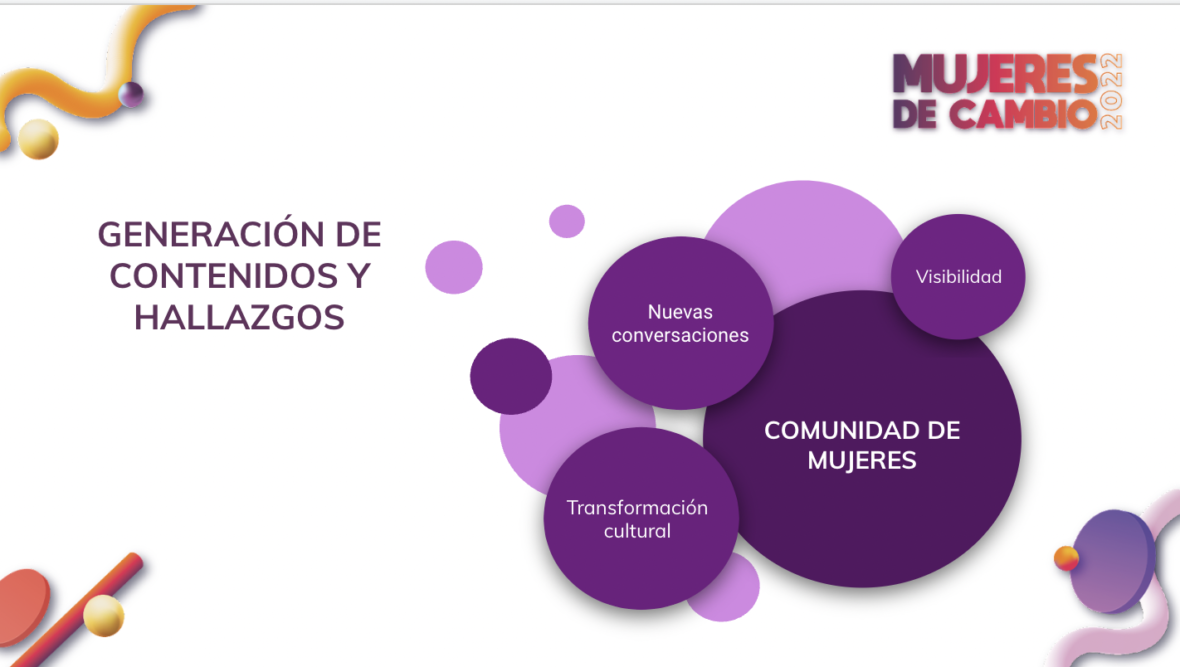 MUJERES DE CAMBIO 2022

GENERACIÓN DE CONTENIDOS Y HALLAZGOS

Nuevas conversaciones

Visibilidad

COMUNIDAD DE MUJERES

Transformación cultural